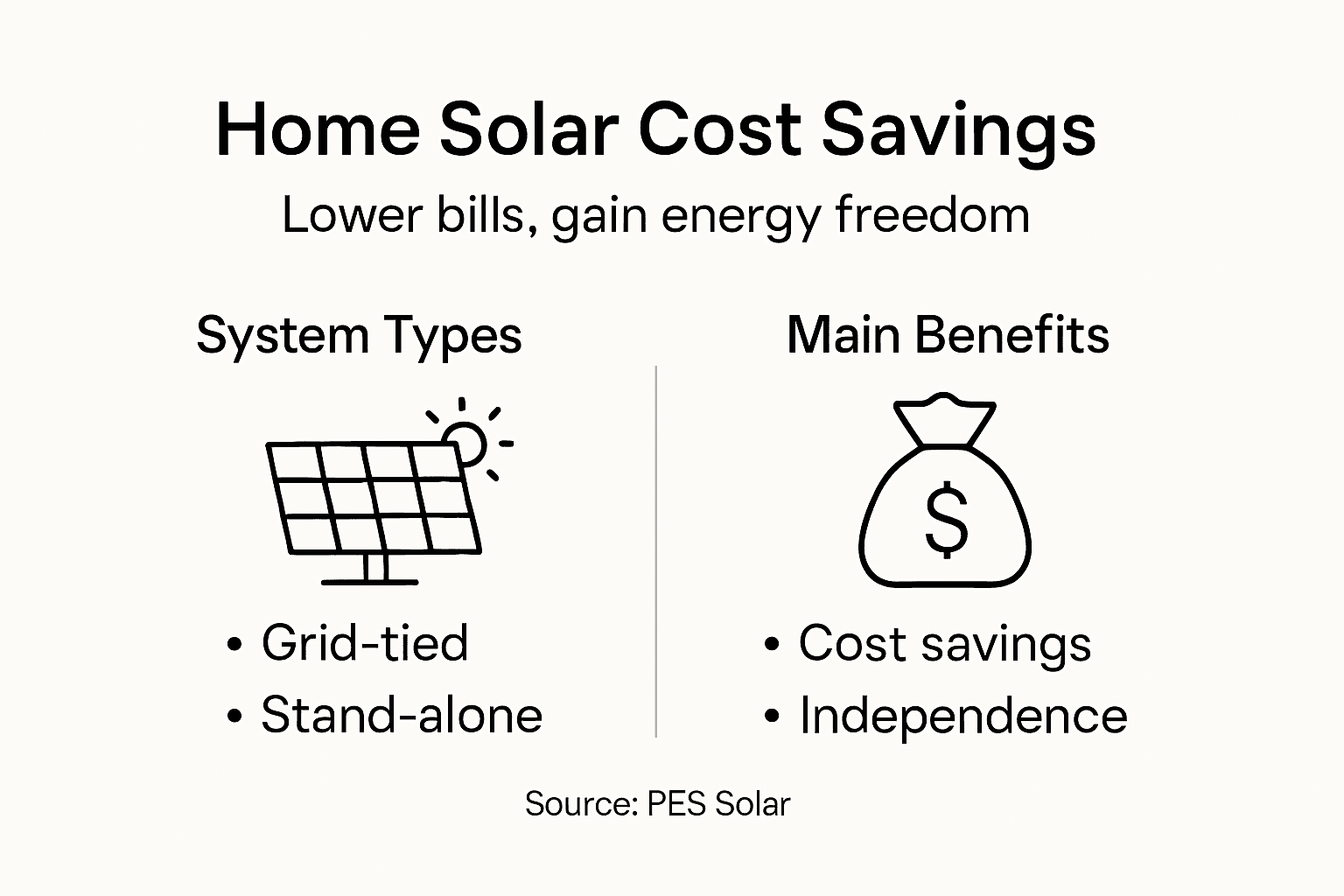 Home Solar Cost Savings

Lower bills, gain energy freedom

System Types

• Grid-tied
• Stand-alone

Main Benefits

$

• Cost savings
• Independence

Source: PES Solar